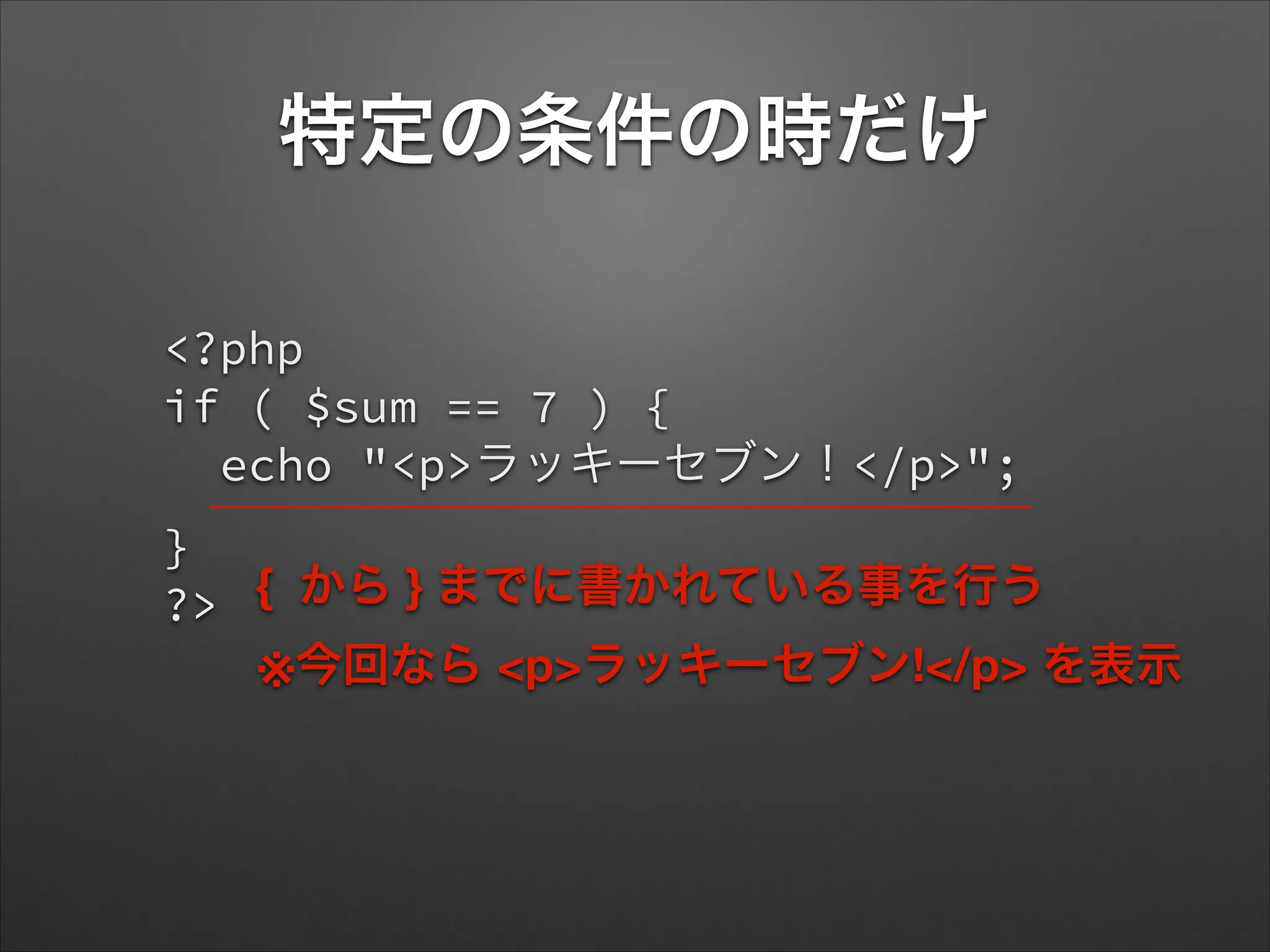 特定の条件の時だけ

<?php
if ( $sum == 7 ) {
 echo "<p>ラッキーセブン！</p>";
}
?>

{ から } までに書かれている事を行う

※今回なら <p>ラッキーセブン!</p> を表示